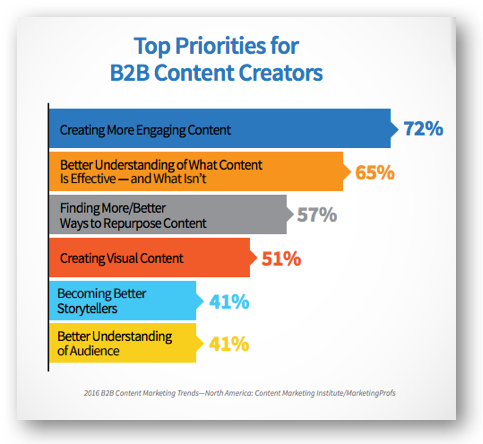 Top Priorities for B2B Content Creators

Creating More Engaging Content 72%

Better Understanding of What Content Is Effective — and What Isn't 65%

Finding More/Better Ways to Repurpose Content 57%

Creating Visual Content 51%

Becoming Better Storytellers 41%

Better Understanding of Audience 41%

2016 B2B Content Marketing Trends—North America: Content Marketing Institute/MarketingProfs